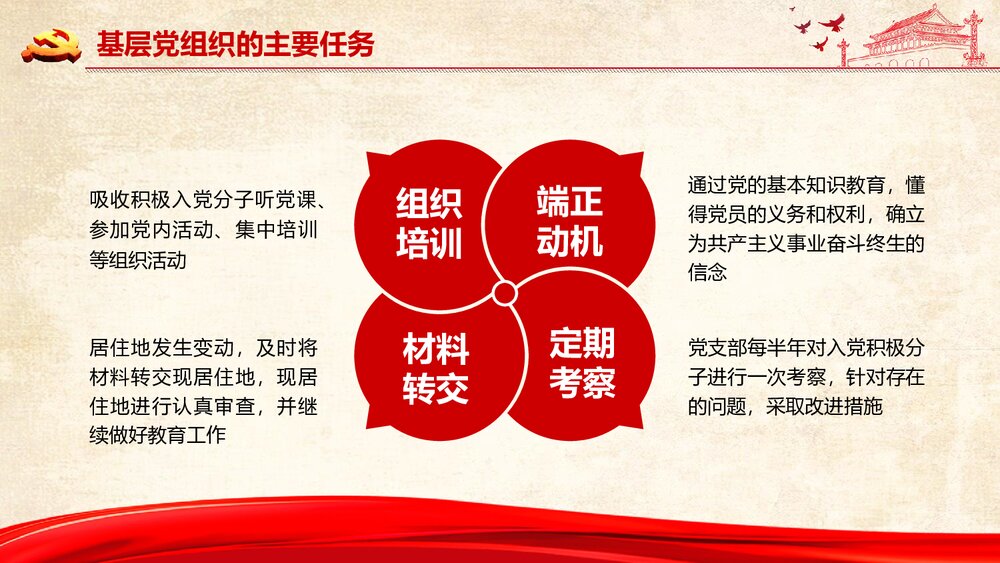 基层党组织的主要任务

吸收积极入党分子听党课、参加党内活动、集中培训等组织活动

组织培训

端正动机

通过党的基本知识教育，懂得党员的义务和权利，确立为共产主义事业奋斗终生的信念

居住地发生变动，及时将材料转交现居住地，现居住地进行认真审查，并继续做好教育工作

材料转交

定期考察

党支部每半年对入党积极分子进行一次考察，针对存在的问题，采取改进措施